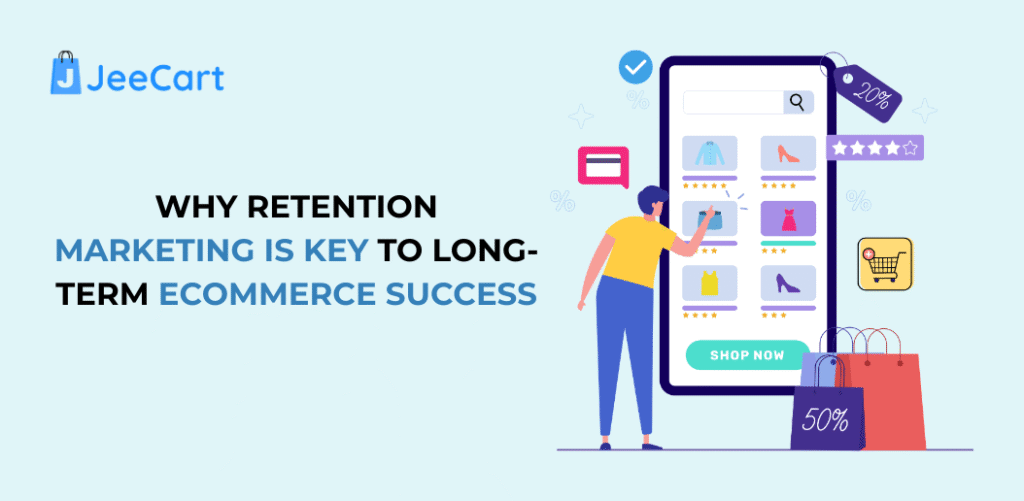 JeeCart

WHY RETENTION MARKETING IS KEY TO LONG-TERM ECOMMERCE SUCCESS

20%

SHOP NOW

50%